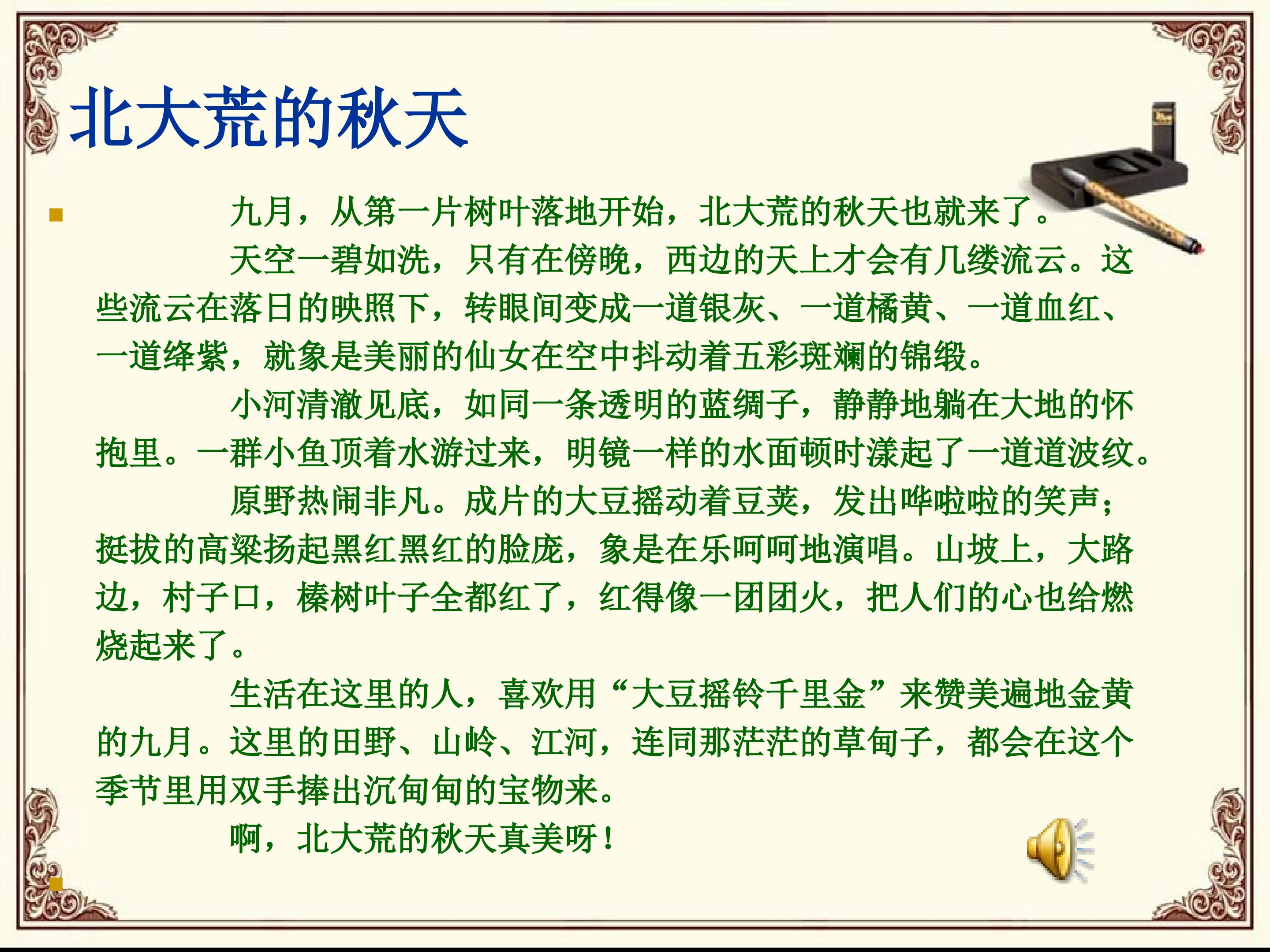 北大荒的秋天

九月，从第一片树叶落地开始，北大荒的秋天也就来了。

天空一碧如洗，只有在傍晚，西边的天上才会有几缕流云。这些流云在落日的映照下，转眼间变成一道银灰、一道橘黄、一道血红、一道绛紫，就象是美丽的仙女在空中抖动着五彩斑斓的锦缎。

小河清澈见底，如同一条透明的蓝绸子，静静地躺在大地的怀抱里。一群小鱼顶着水游过来，明镜一样的水面顿时漾起了一道道波纹。

原野热闹非凡。成片的大豆摇动着豆荚，发出哗啦啦的笑声；挺拔的高粱扬起黑红黑红的脸庞，象是在乐呵呵地演唱。山坡上，大路边，村子口，榛树叶子全都红了，红得像一团团火，把人们的心也给燃烧起来了。

生活在这里的人，喜欢用“大豆摇铃千里金”来赞美遍地金黄的九月。这里的田野、山岭、江河，连同那茫茫的草甸子，都会在这个季节里用双手捧出沉甸甸的宝物来。

啊，北大荒的秋天真美呀！